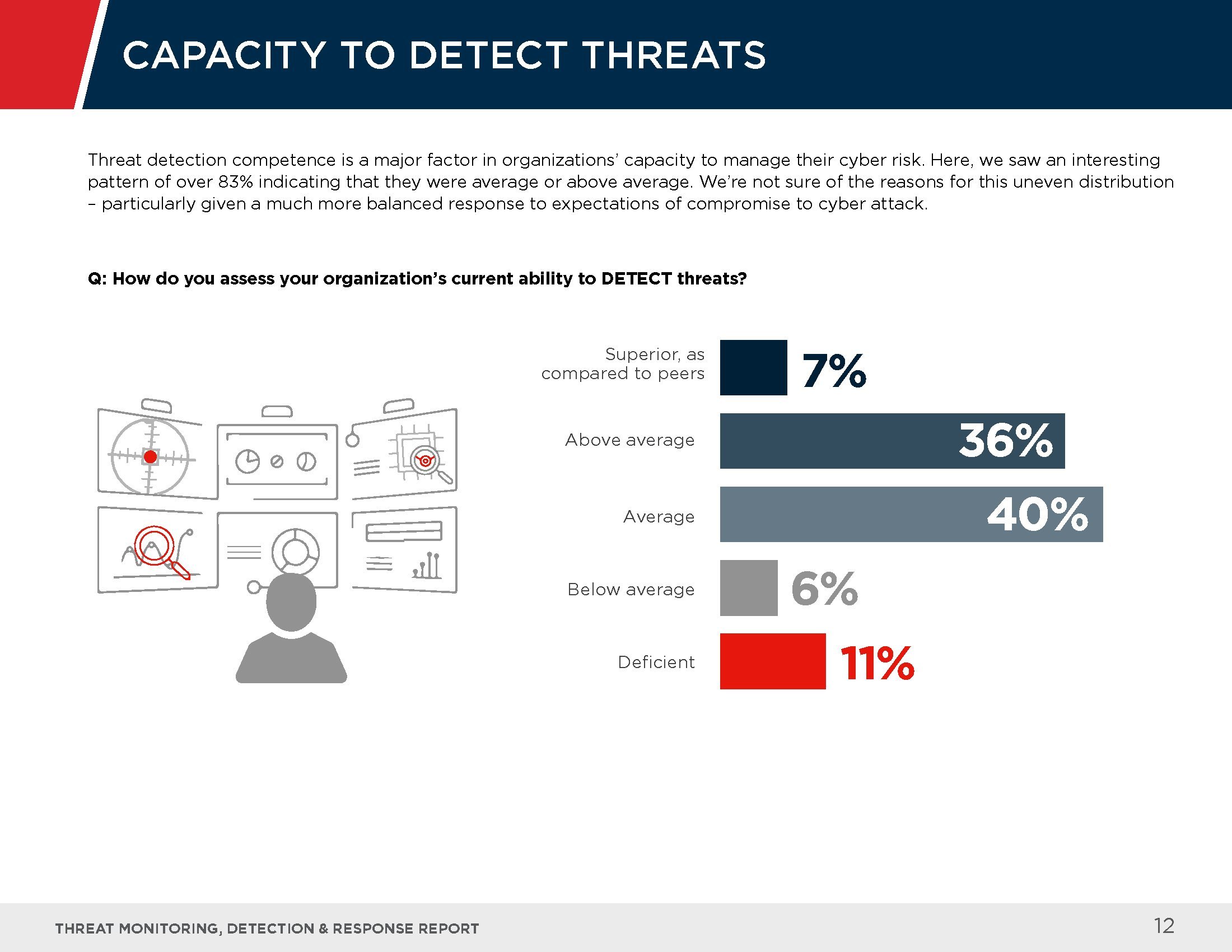 CAPACITY TO DETECT THREATS

Threat detection competence is a major factor in organizations' capacity to manage their cyber risk. Here, we saw an interesting pattern of over 83% indicating that they were average or above average. We're not sure of the reasons for this uneven distribution – particularly given a much more balanced response to expectations of compromise to cyber attack.

Q: How do you assess your organization's current ability to DETECT threats?

Superior, as compared to peers 7%

Above average 36%

Average 40%

Below average 6%

Deficient 11%

THREAT MONITORING, DETECTION & RESPONSE REPORT

12